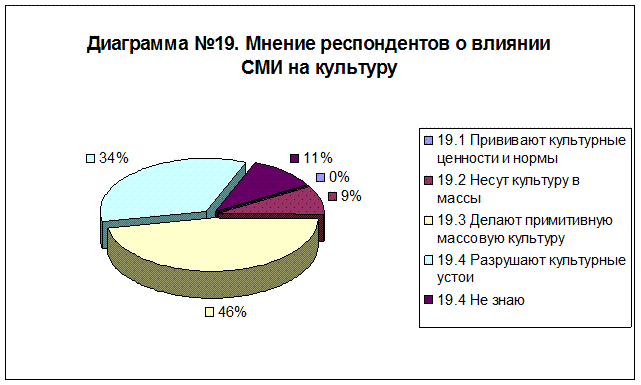 Диаграмма №19. Мнение респондентов о влиянии СМИ на культуру

34%

11%

0%

9%

46%

19.1 Прививают культурные ценности и нормы

19.2 Несут культуру в массы

19.3 Делают примитивную массовую культуру

19.4 Разрушают культурные устои

19.4 Не знаю